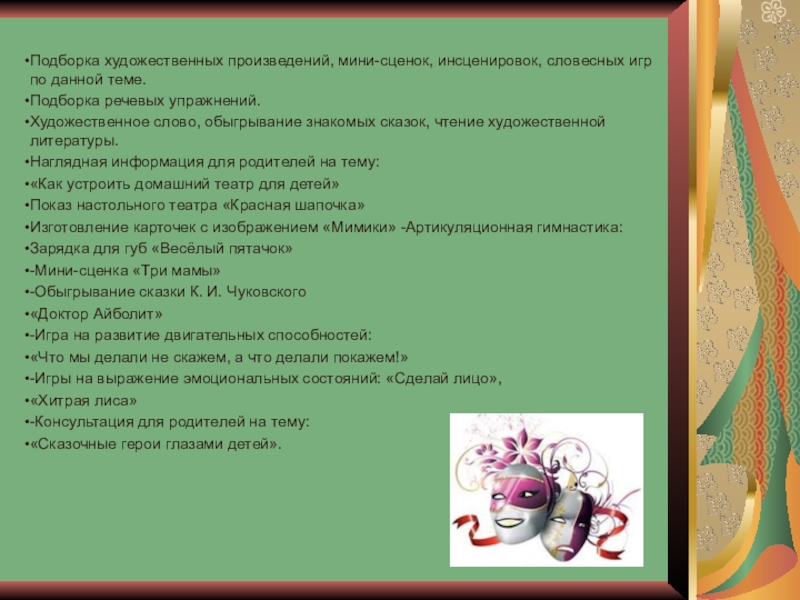 •Подборка художественных произведений, мини-сценок, инсценировок, словесных игр по данной теме.
•Подборка речевых упражнений.
•Художественное слово, обыгрывание знакомых сказок, чтение художественной литературы.
•Наглядная информация для родителей на тему:
•«Как устроить домашний театр для детей»
•Показ настольного театра «Красная шапочка»
•Изготовление карточек с изображением «Мимики» -Артикуляционная гимнастика:
•Зарядка для губ «Весёлый пятачок»
•-Мини-сценка «Три мамы»
•-Обыгрывание сказки К. И. Чуковского
•«Доктор Айболит»
•-Игра на развитие двигательных способностей:
•«Что мы делали не скажем, а что делали покажем!»
•-Игры на выражение эмоциональных состояний: «Сделай лицо»,
•«Хитрая лиса»
•-Консультация для родителей на тему:
•«Сказочные герои глазами детей».